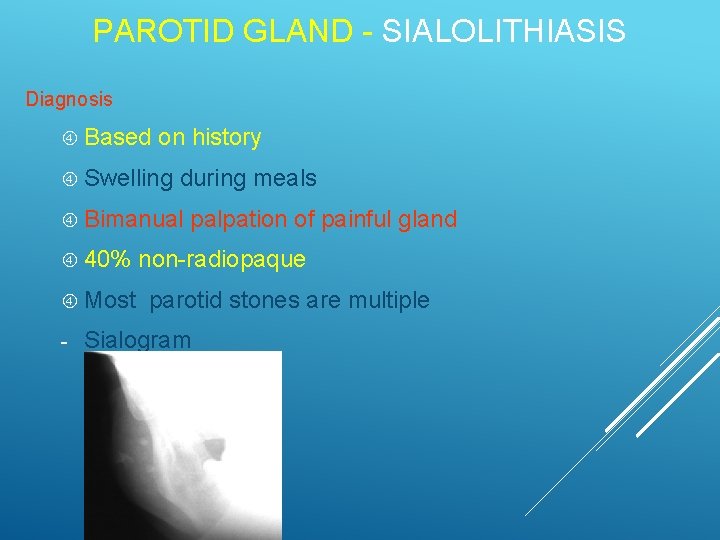 PAROTID GLAND - SIALOLITHIASIS

Diagnosis

④ Based on history

④ Swelling during meals

④ Bimanual palpation of painful gland

④ 40% non-radiopaque

④ Most parotid stones are multiple

- Sialogram